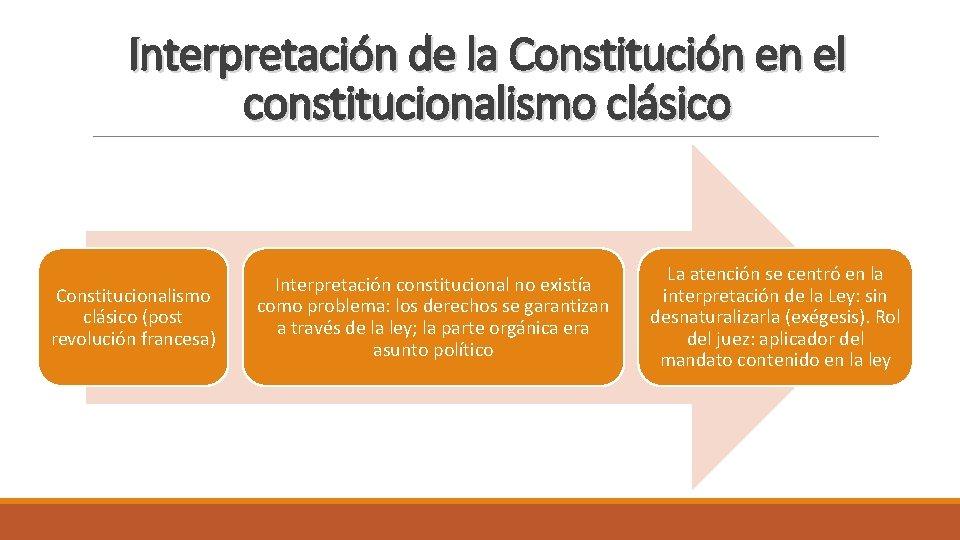 Interpretación de la Constitución en el constitucionalismo clásico

Constitucionalismo clásico (post revolución francesa)

Interpretación constitucional no existía como problema: los derechos se garantizan a través de la ley; la parte orgánica era asunto político

La atención se centró en la interpretación de la Ley: sin desnaturalizarla (exégesis). Rol del juez: aplicador del mandato contenido en la ley